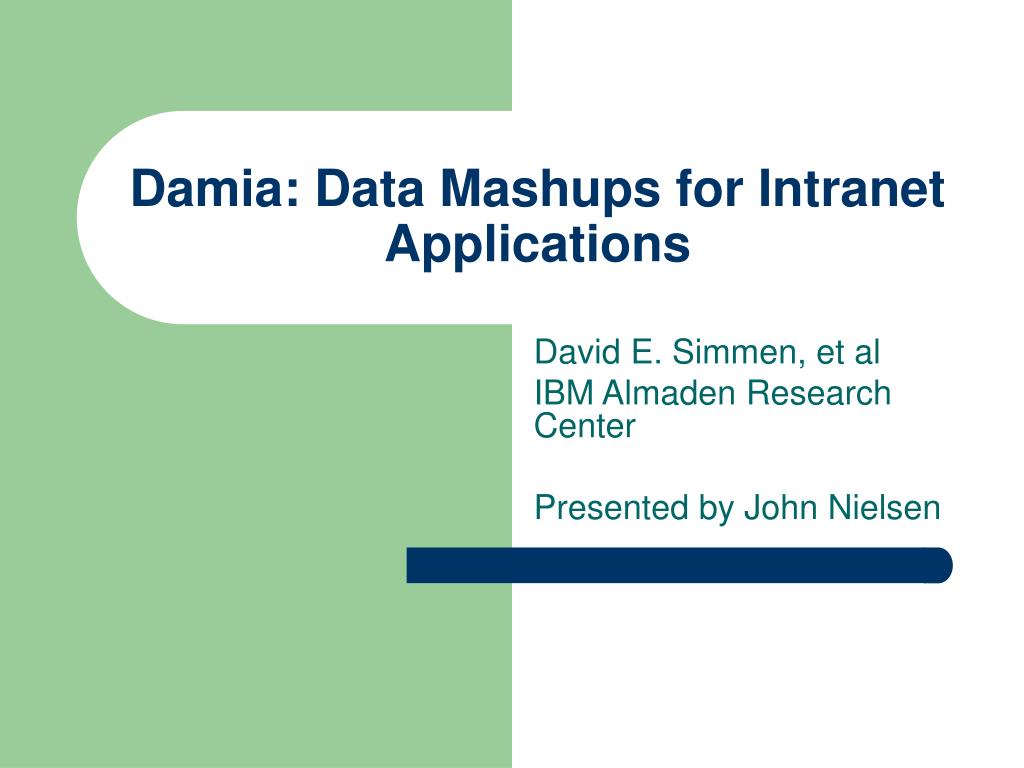 Damia: Data Mashups for Intranet Applications

David E. Simmen, et al
IBM Almaden Research Center

Presented by John Nielsen